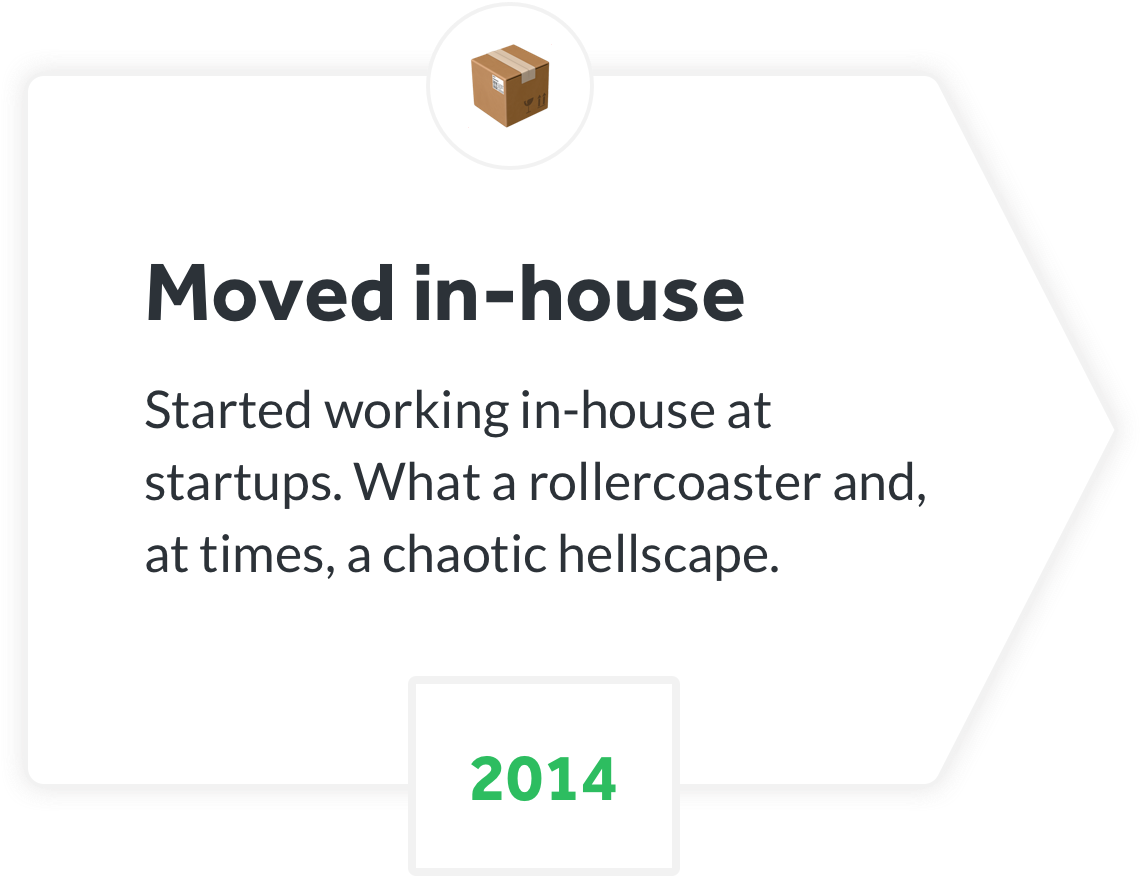 Moved in-house

Started working in-house at startups. What a rollercoaster and, at times, a chaotic hellscape.

2014